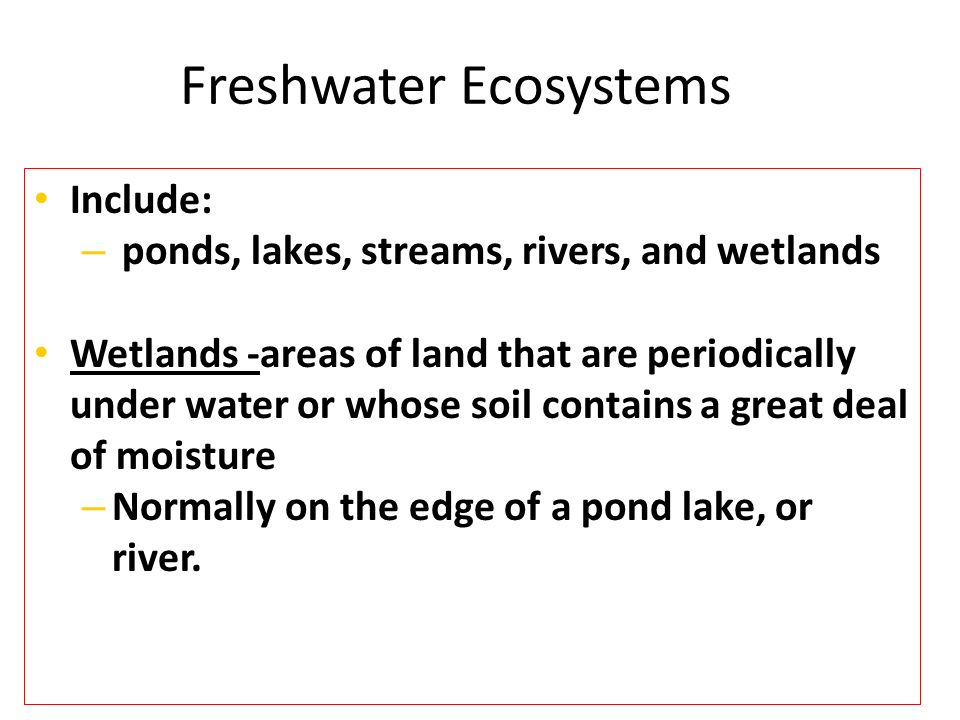 Freshwater Ecosystems

• Include:
– ponds, lakes, streams, rivers, and wetlands

• Wetlands -areas of land that are periodically under water or whose soil contains a great deal of moisture
– Normally on the edge of a pond lake, or river.